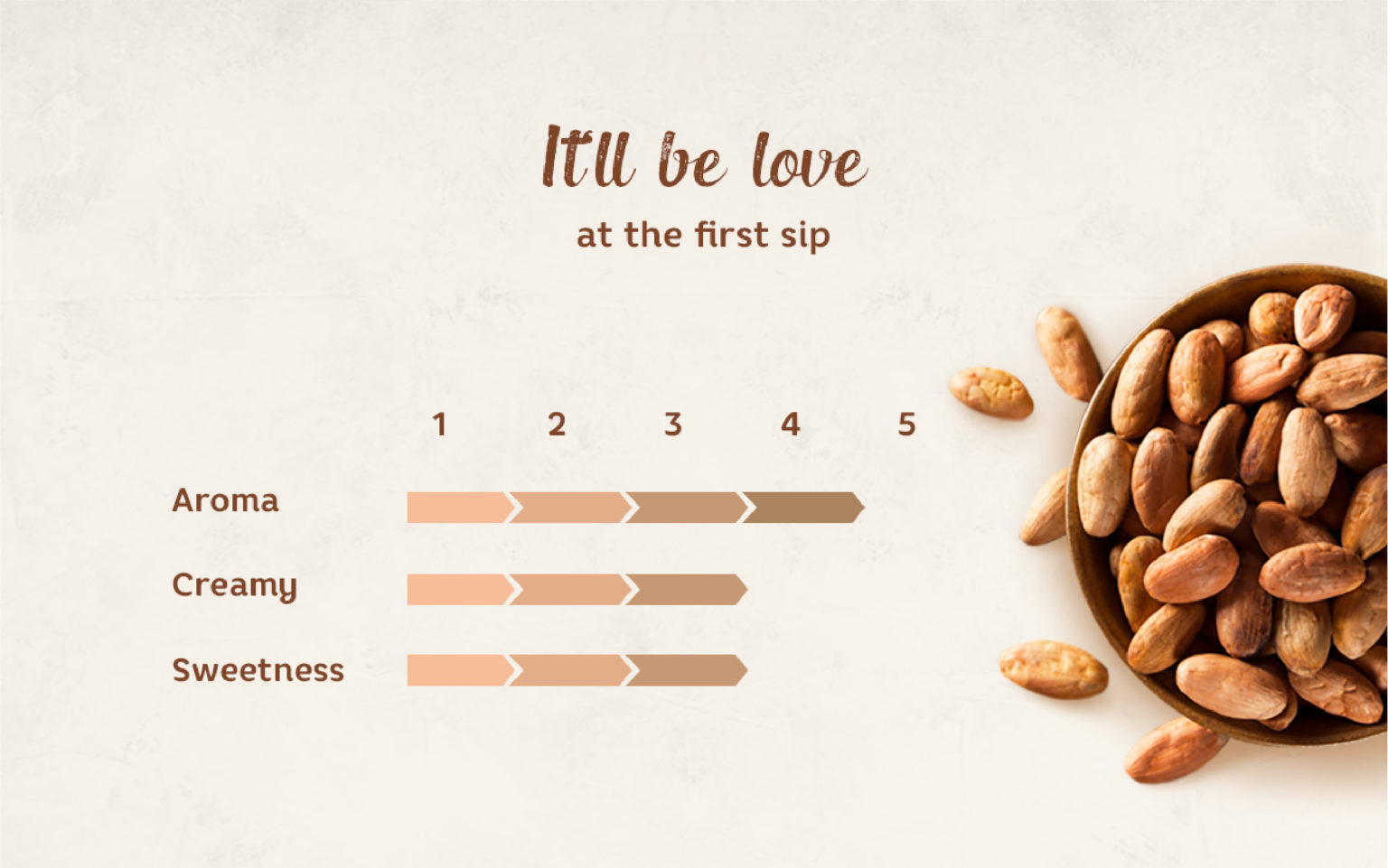 It'll be love

at the first sip

1 2 3 4 5

Aroma

Creamy

Sweetness